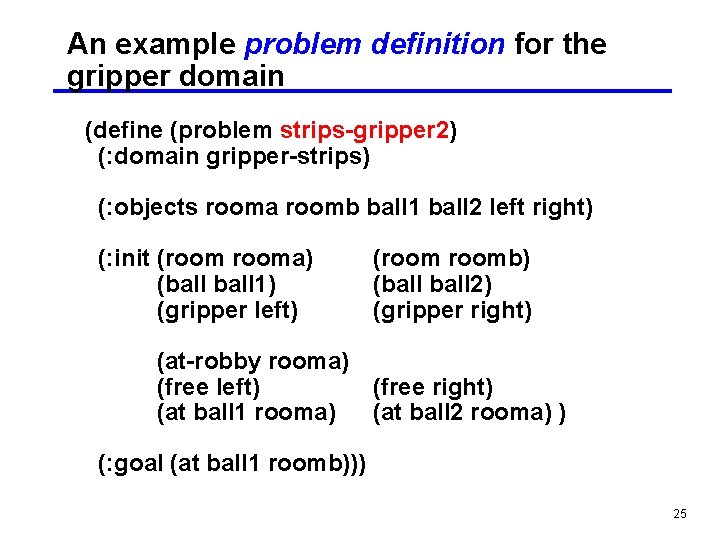 An example problem definition for the gripper domain

(define (problem strips-gripper2)
(:domain gripper-strips)

(:objects rooma roomb ball1 ball2 left right)

(:init (room rooma) (room roomb)
(ball ball1) (ball ball2)
(gripper left) (gripper right)

(at-robby rooma)
(free left) (free right)
(at ball1 rooma) (at ball2 rooma) )

(:goal (at ball1 roomb)))

25